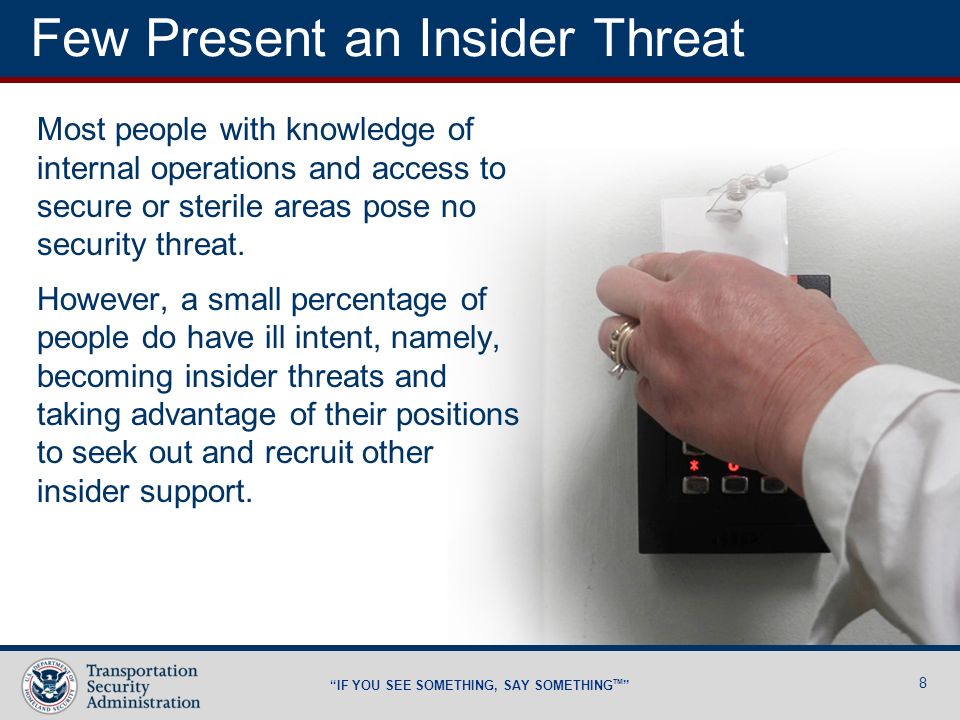 Few Present an Insider Threat

Most people with knowledge of internal operations and access to secure or sterile areas pose no security threat.

However, a small percentage of people do have ill intent, namely, becoming insider threats and taking advantage of their positions to seek out and recruit other insider support.

U.S. DEPARTMENT OF HOMELAND SECURITY

Transportation Security Administration

"IF YOU SEE SOMETHING, SAY SOMETHING™"

8